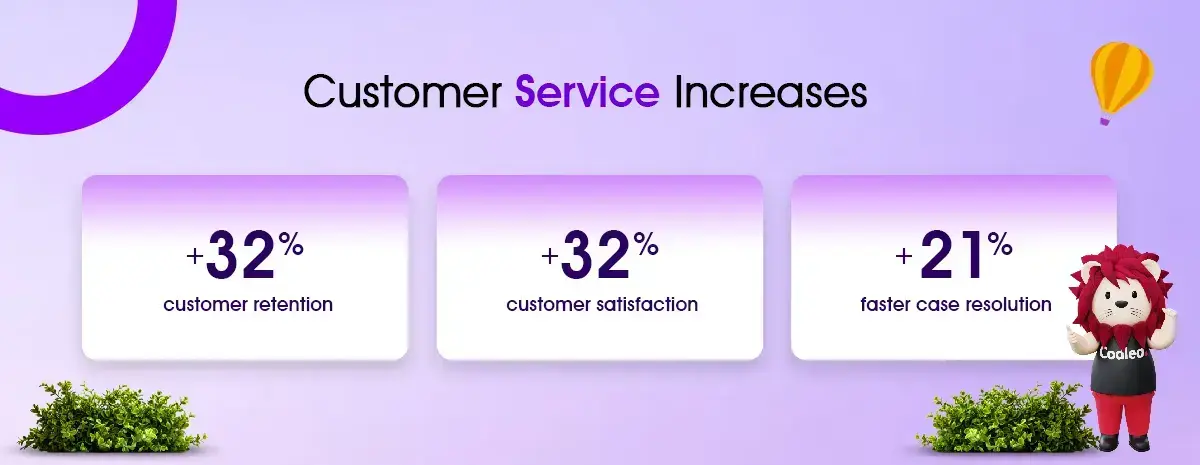 Customer Service Increases

+32%
customer retention

+32%
customer satisfaction

+21%
faster case resolution

Coaleo